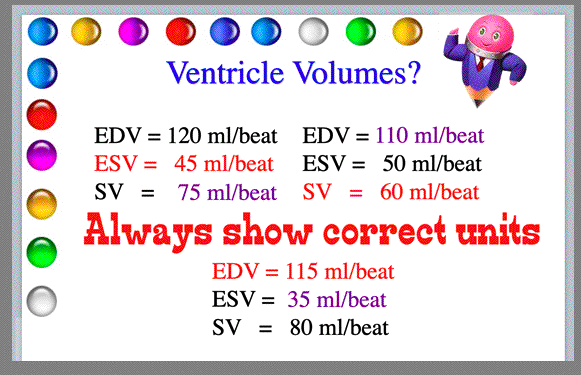 Ventricle Volumes?

EDV = 120 ml/beat
ESV = 45 ml/beat
SV = 75 ml/beat

EDV = 110 ml/beat
ESV = 50 ml/beat
SV = 60 ml/beat

Always show correct units

EDV = 115 ml/beat
ESV = 35 ml/beat
SV = 80 ml/beat